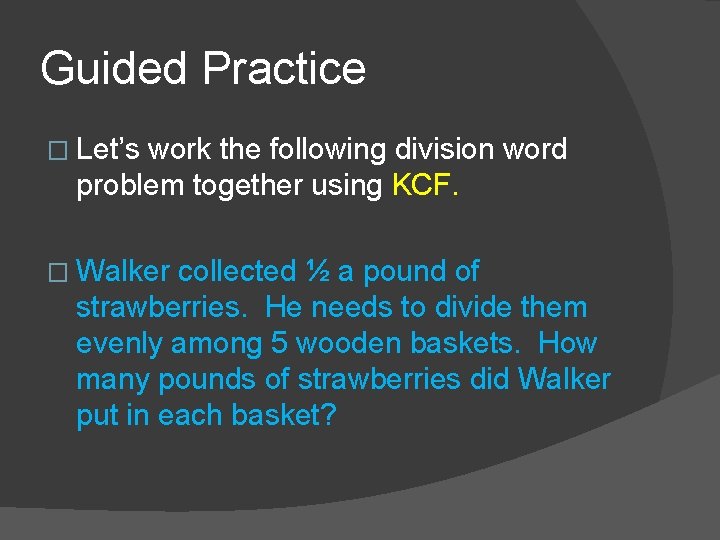 Guided Practice

□ Let's work the following division word problem together using KCF.

□ Walker collected ½ a pound of strawberries. He needs to divide them evenly among 5 wooden baskets. How many pounds of strawberries did Walker put in each basket?